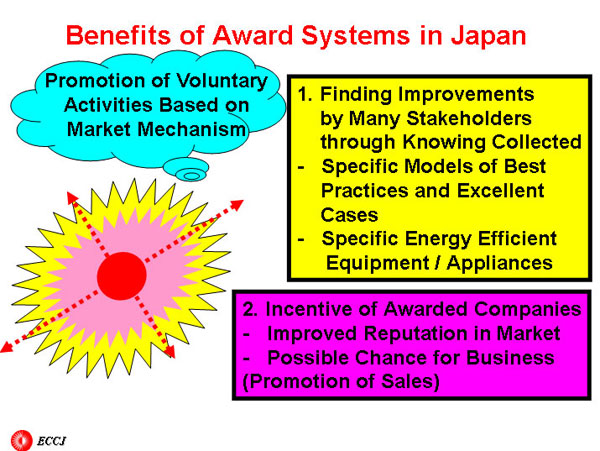 Benefits of Award Systems in Japan

Promotion of Voluntary Activities Based on Market Mechanism

1. Finding Improvements by Many Stakeholders through Knowing Collected
- Specific Models of Best Practices and Excellent Cases
- Specific Energy Efficient Equipment / Appliances

2. Incentive of Awarded Companies
- Improved Reputation in Market
- Possible Chance for Business (Promotion of Sales)

ECCJ